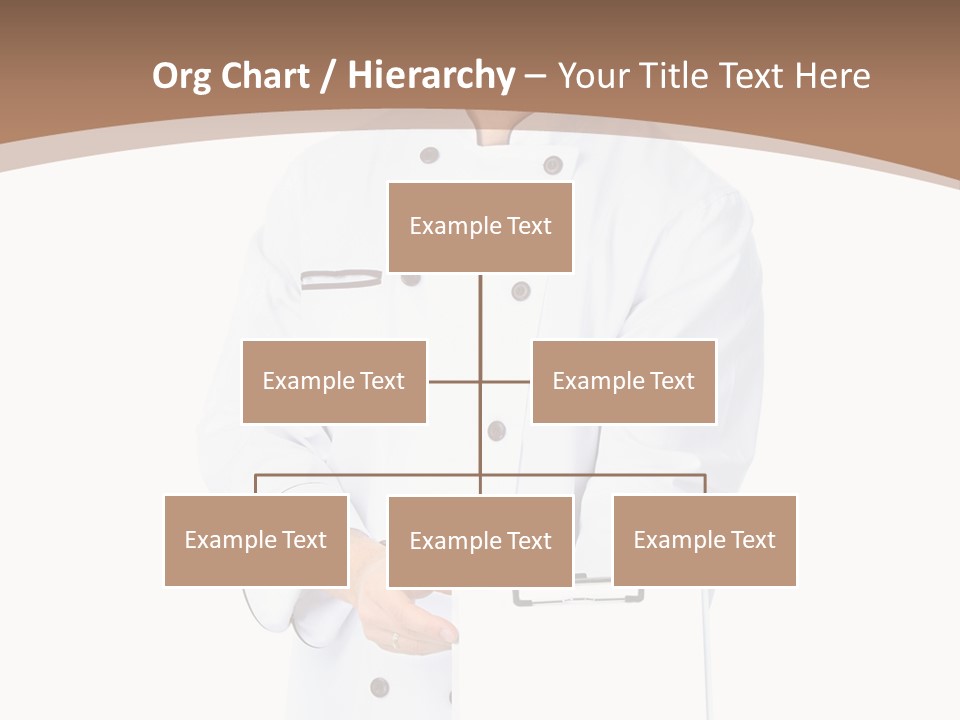 Org Chart / Hierarchy – Your Title Text Here

Example Text

Example Text

Example Text

Example Text

Example Text

Example Text